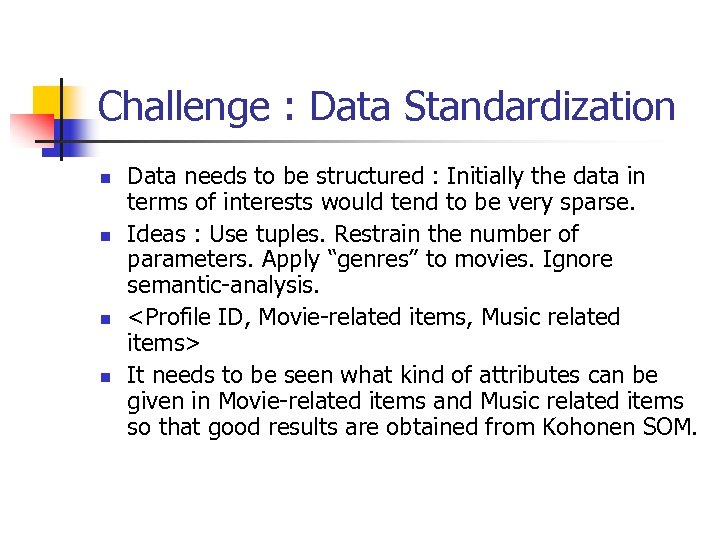 Challenge : Data Standardization

- Data needs to be structured : Initially the data in terms of interests would tend to be very sparse.
- Ideas : Use tuples. Restrain the number of parameters. Apply “genres” to movies. Ignore semantic-analysis.
- <Profile ID, Movie-related items, Music related items>
- It needs to be seen what kind of attributes can be given in Movie-related items and Music related items so that good results are obtained from Kohonen SOM.